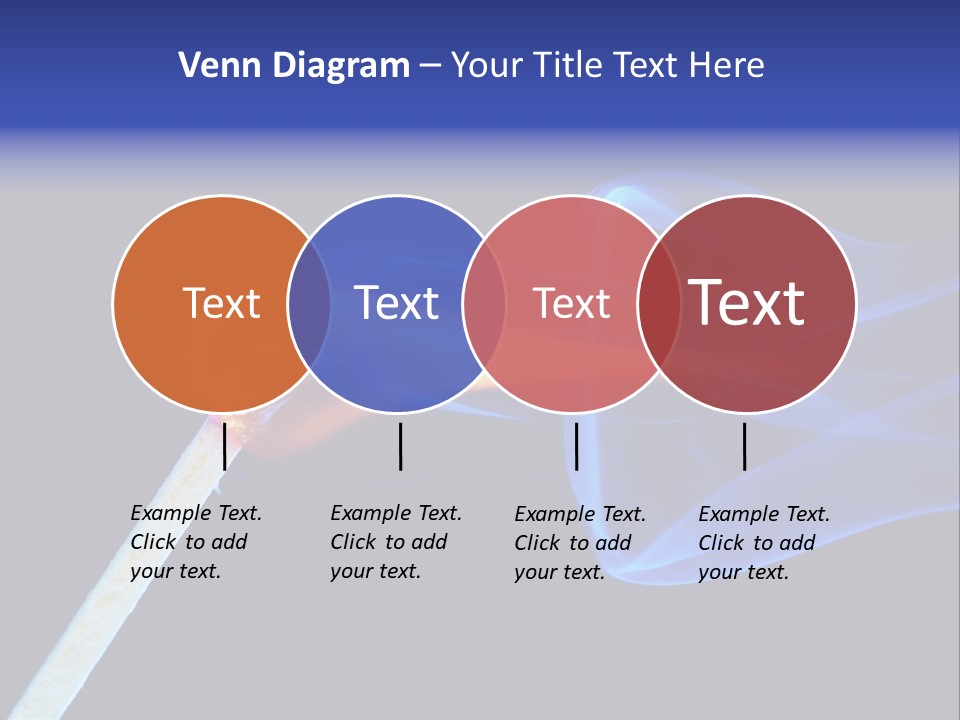 Venn Diagram – Your Title Text Here

Text

Text

Text

Text

Example Text. Click to add your text.

Example Text. Click to add your text.

Example Text. Click to add your text.

Example Text. Click to add your text.